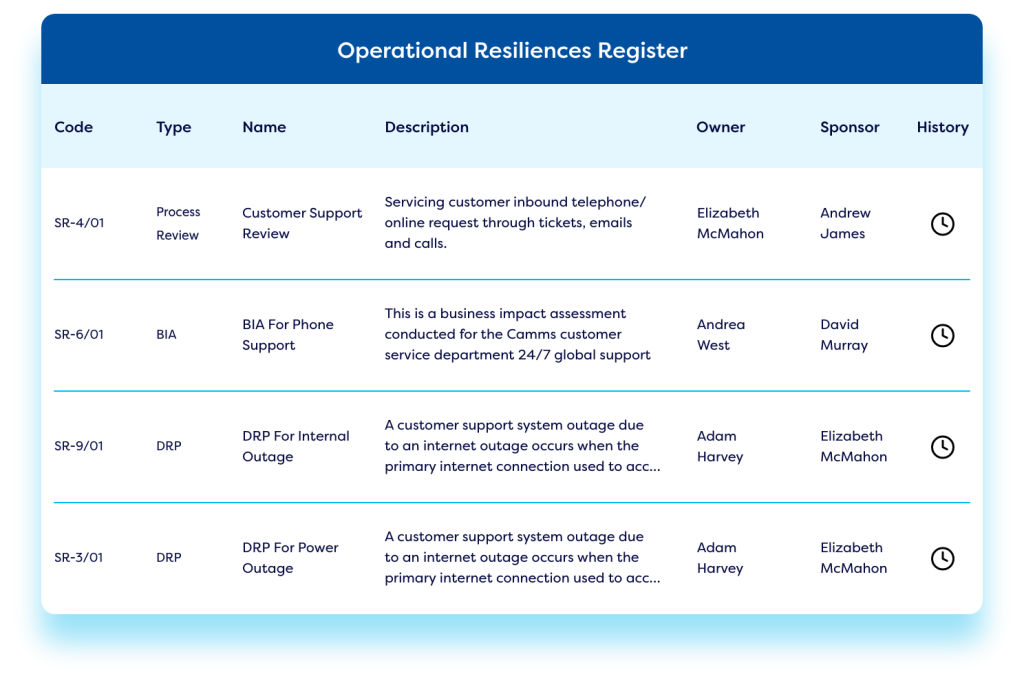 Operational Resiliences Register

| Code | Type | Name | Description | Owner | Sponsor | History |
|---|---|---|---|---|---|---|
| SR-4/01 | Process Review | Customer Support Review | Servicing customer inbound telephone/ online request through tickets, emails and calls. | Elizabeth McMahon | Andrew James | |
| SR-6/01 | BIA | BIA For Phone Support | This is a business impact assessment conducted for the Camms customer service department 24/7 global support | Andrea West | David Murray | |
| SR-9/01 | DRP | DRP For Internal Outage | A customer support system outage due to an internet outage occurs when the primary internet connection used to acc... | Adam Harvey | Elizabeth McMahon | |
| SR-3/01 | DRP | DRP For Power Outage | A customer support system outage due to an internet outage occurs when the primary internet connection used to acc... | Adam Harvey | Elizabeth McMahon | |